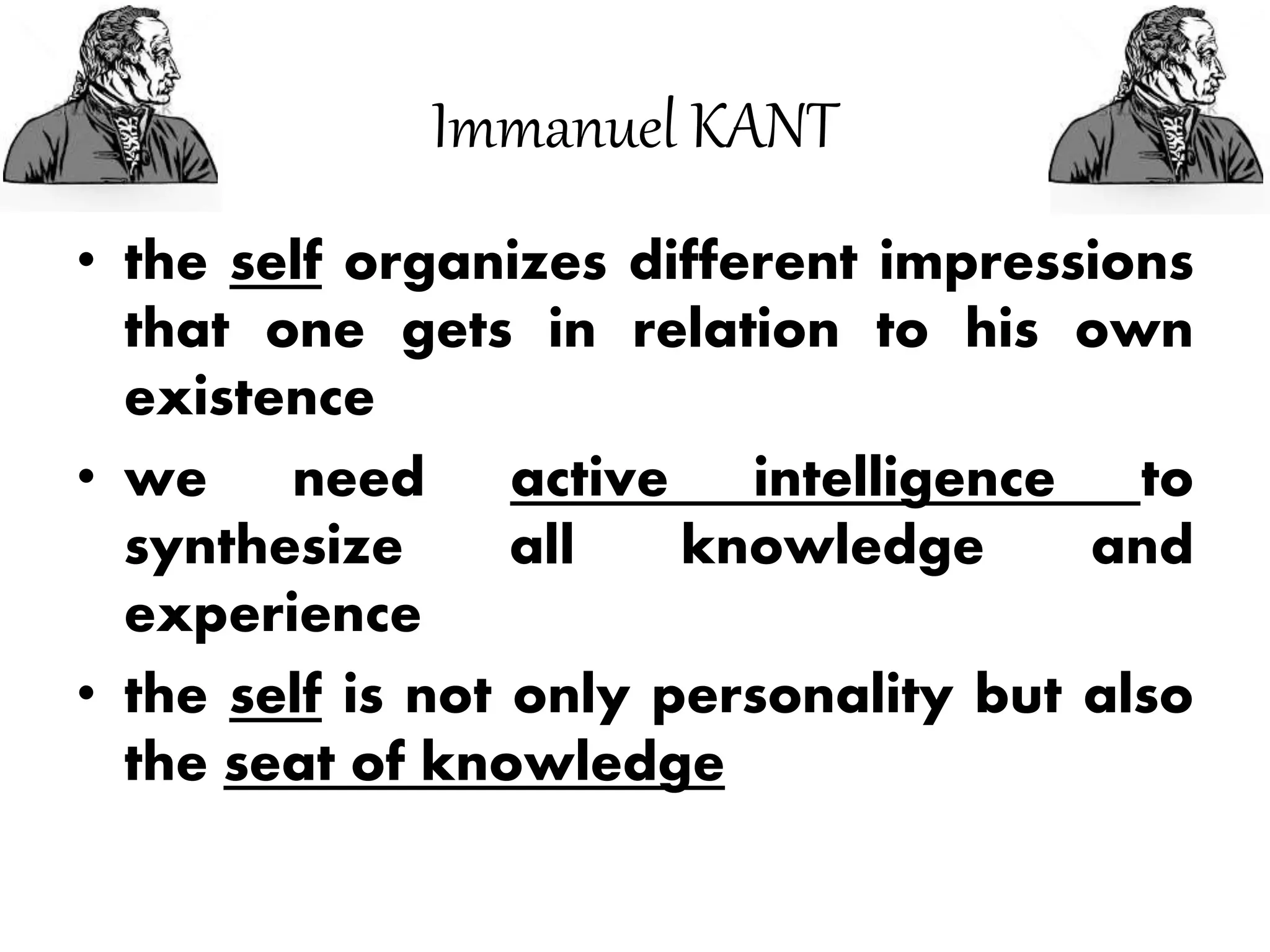 Immanuel KANT

• the self organizes different impressions that one gets in relation to his own existence

• we need active intelligence to synthesize all knowledge and experience

• the self is not only personality but also the seat of knowledge